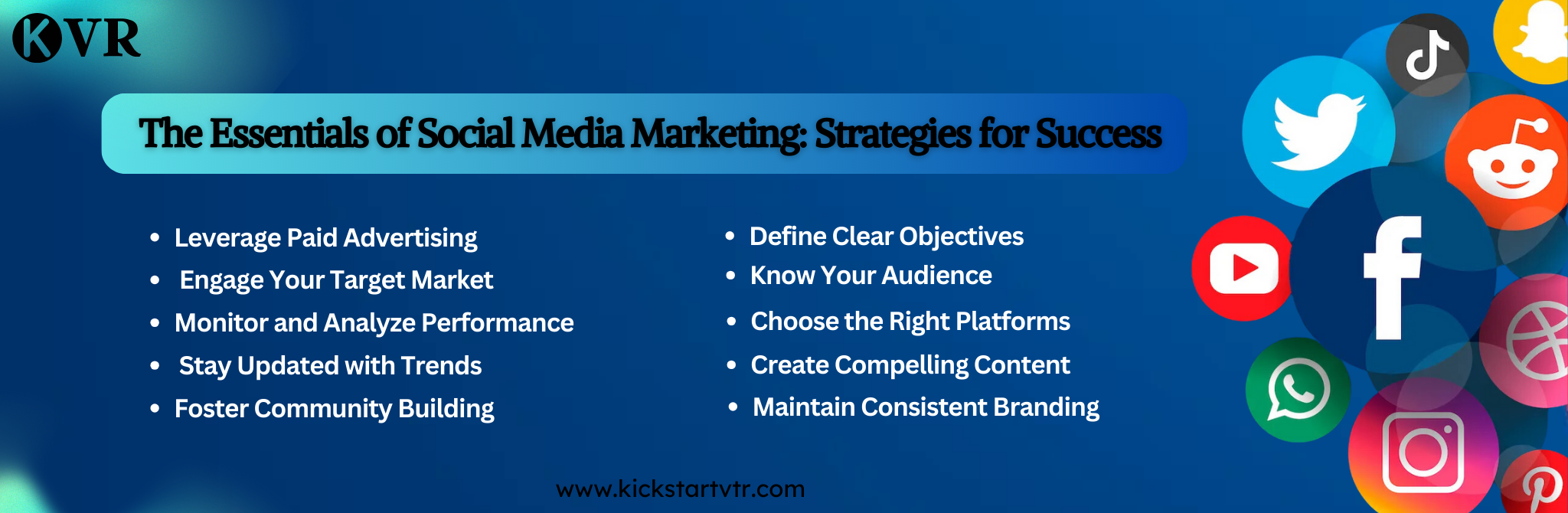 KVR

The Essentials of Social Media Marketing: Strategies for Success

- Leverage Paid Advertising
- Engage Your Target Market
- Monitor and Analyze Performance
- Stay Updated with Trends
- Foster Community Building

- Define Clear Objectives
- Know Your Audience
- Choose the Right Platforms
- Create Compelling Content
- Maintain Consistent Branding

www.kickstartvtr.com